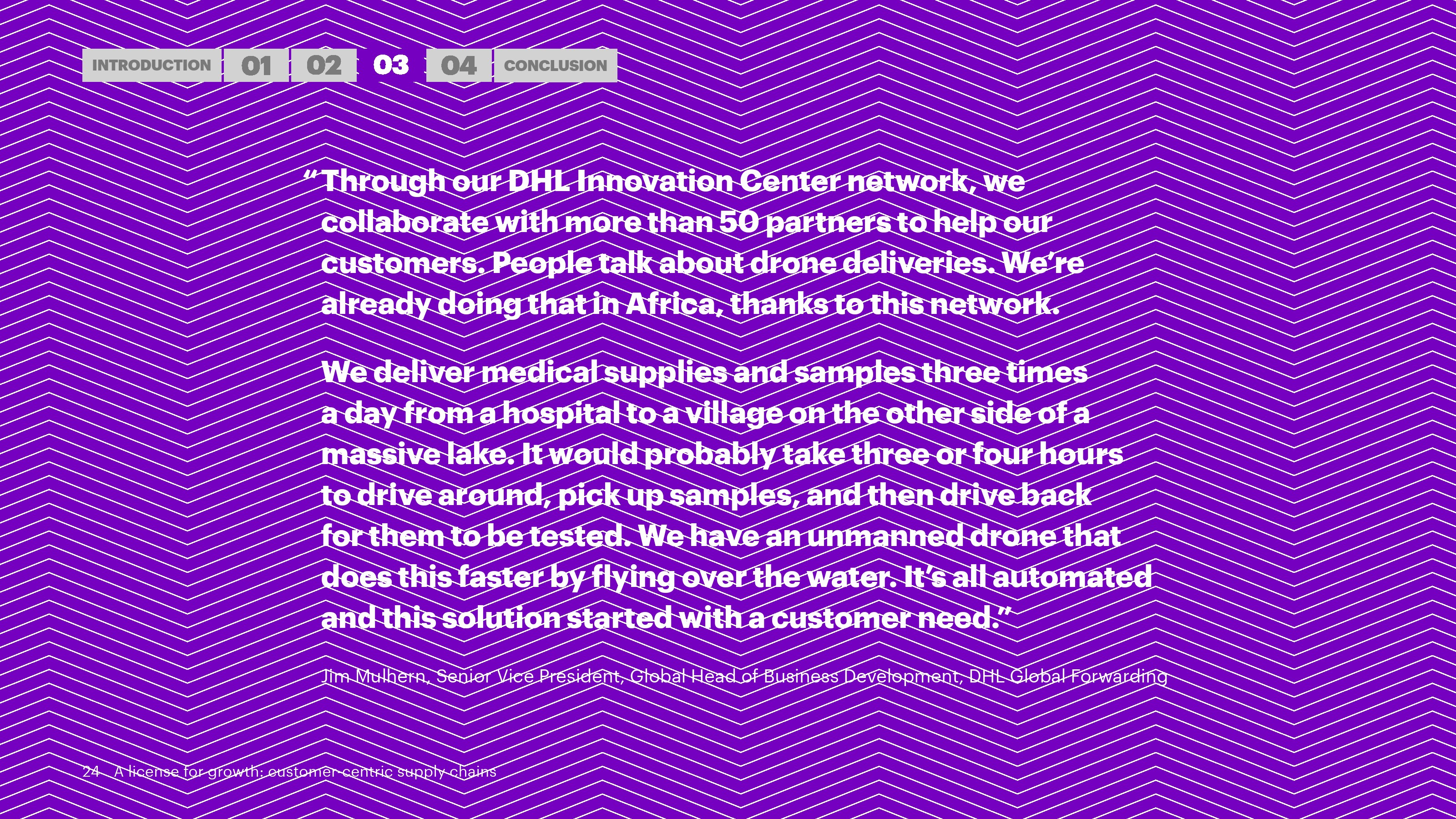 INTRODUCTION 01 02 03 04 CONCLUSION

“Through our DHL Innovation Center network, we collaborate with more than 50 partners to help our customers. People talk about drone deliveries. We’re already doing that in Africa, thanks to this network.

We deliver medical supplies and samples three times a day from a hospital to a village on the other side of a massive lake. It would probably take three or four hours to drive around, pick up samples, and then drive back for them to be tested. We have an unmanned drone that does this faster by flying over the water. It’s all automated and this solution started with a customer need.”

Jim Mulhern, Senior Vice President, Global Head of Business Development, DHL Global Forwarding

24 A license for growth: customer-centric supply chains